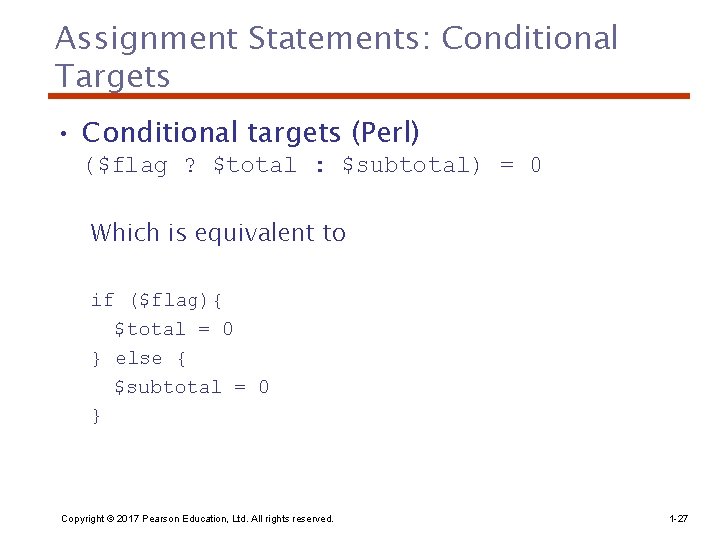 Assignment Statements: Conditional Targets

• Conditional targets (Perl)
($flag ? $total : $subtotal) = 0

Which is equivalent to

if ($flag){
  $total = 0
} else {
  $subtotal = 0
}

Copyright © 2017 Pearson Education, Ltd. All rights reserved.

1-27